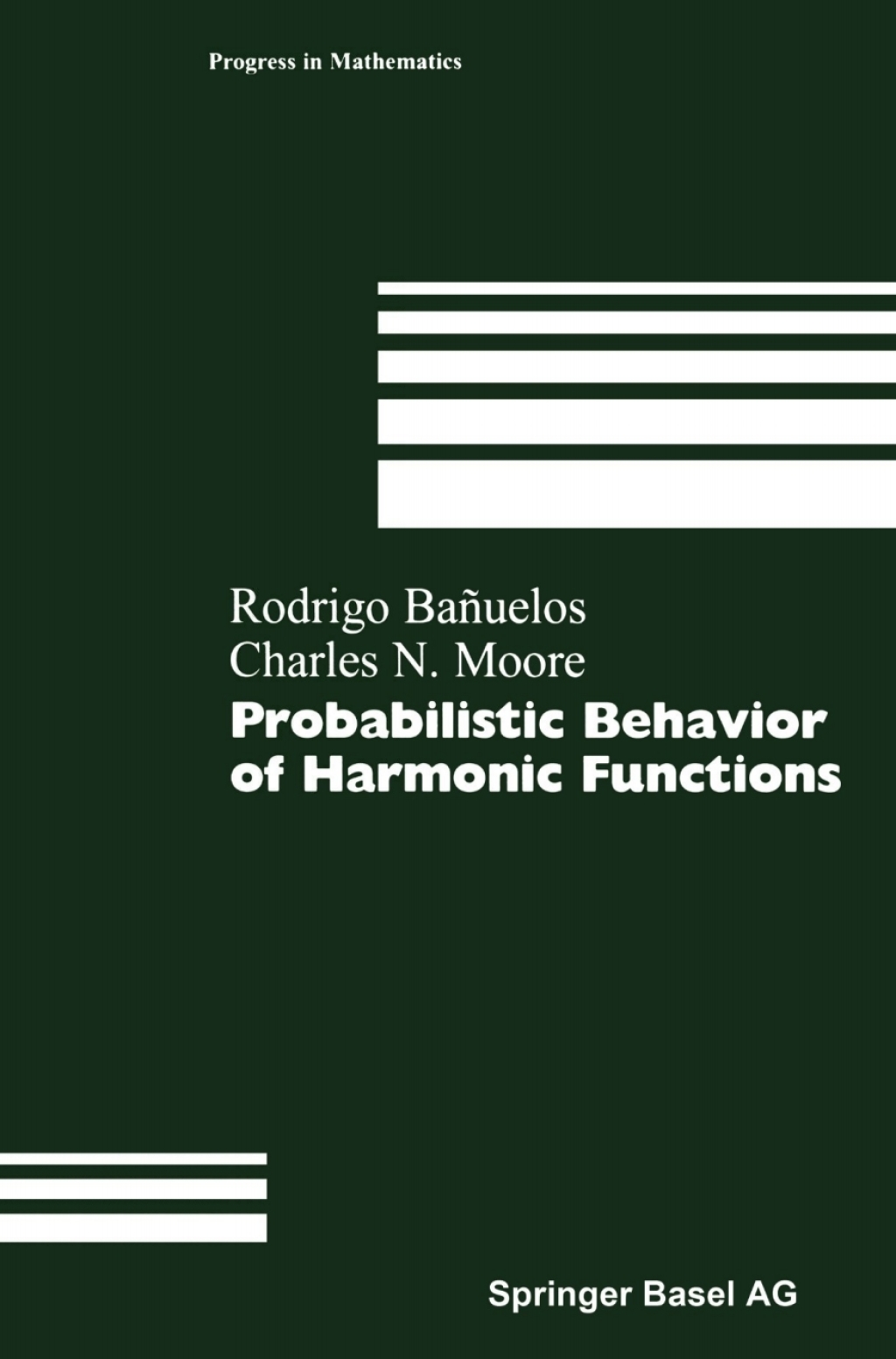 Progress in Mathematics

Rodrigo Bañuelos
Charles N. Moore

Probabilistic Behavior of Harmonic Functions

Springer Basel AG